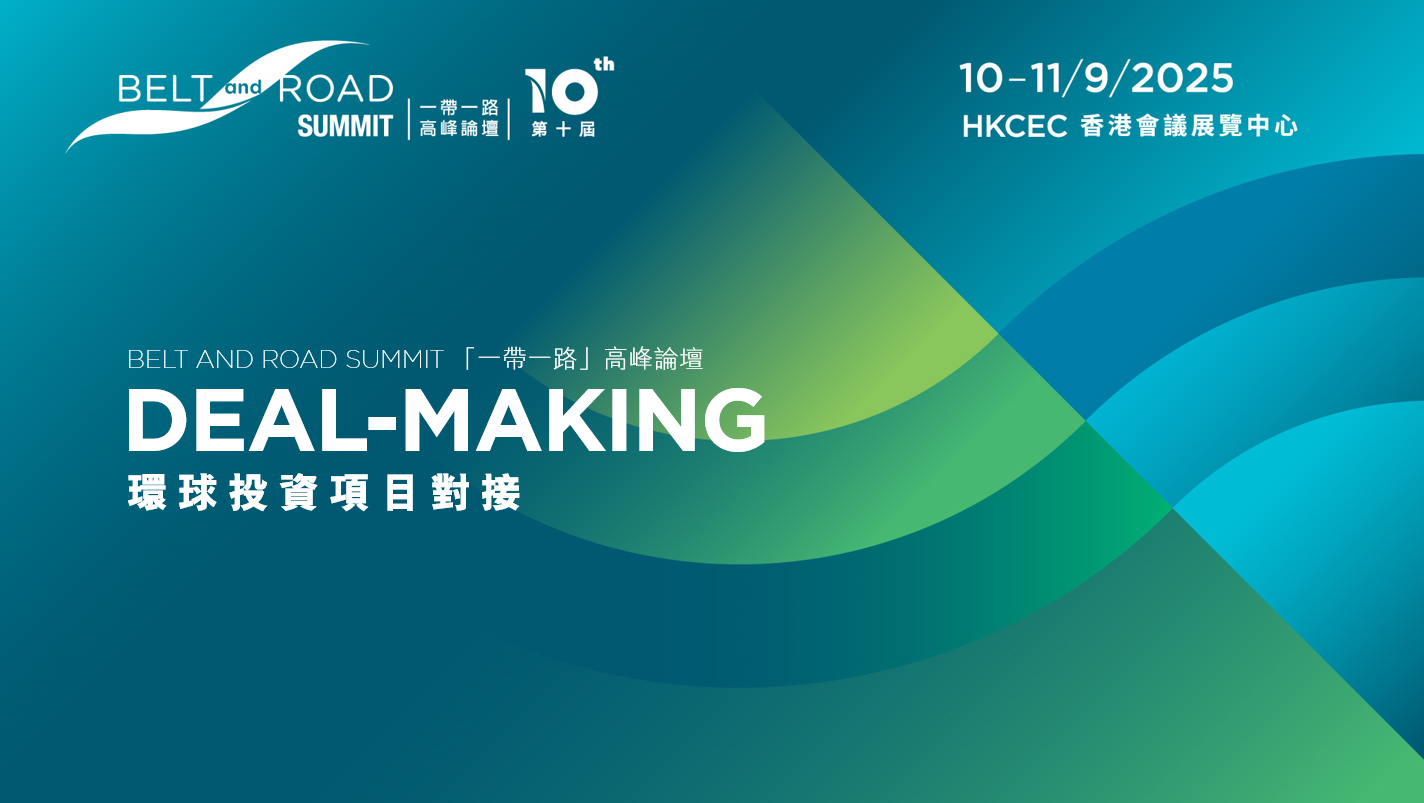 BELT and ROAD SUMMIT
一帶一路
高峰論壇
10th
第十屆

10–11/9/2025
HKCEC 香港會議展覽中心

BELT AND ROAD SUMMIT 「一帶一路」高峰論壇
DEAL-MAKING
環球投資項目對接